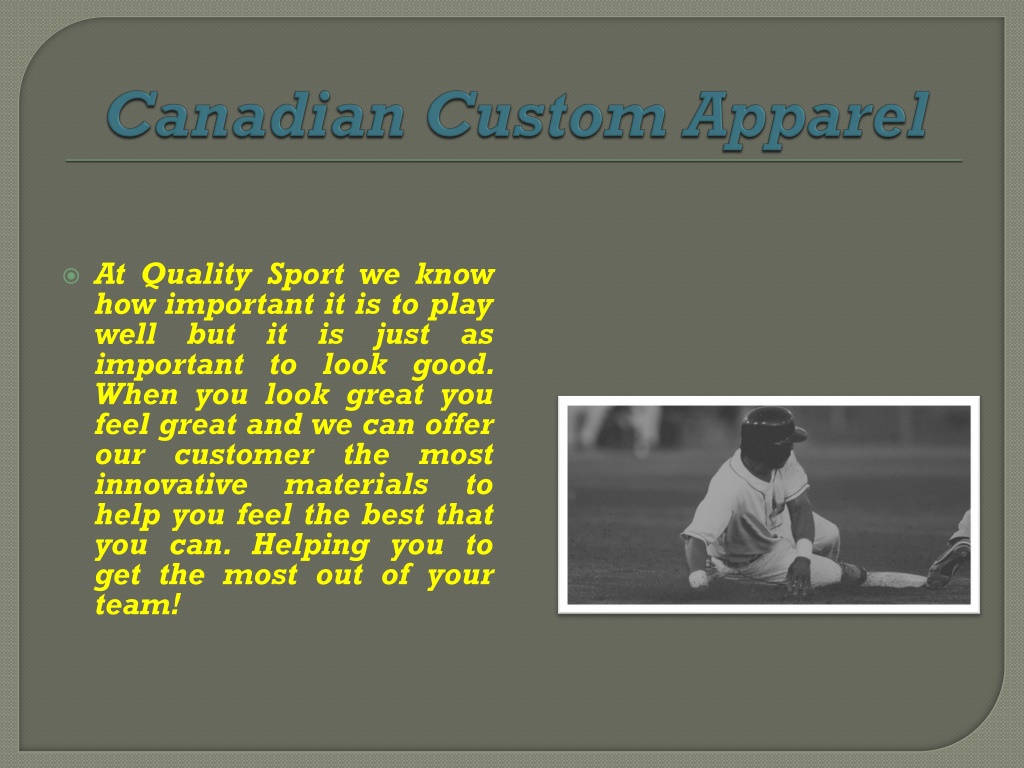 Canadian Custom Apparel

At Quality Sport we know how important it is to play well but it is just as important to look good. When you look great you feel great and we can offer our customer the most innovative materials to help you feel the best that you can. Helping you to get the most out of your team!